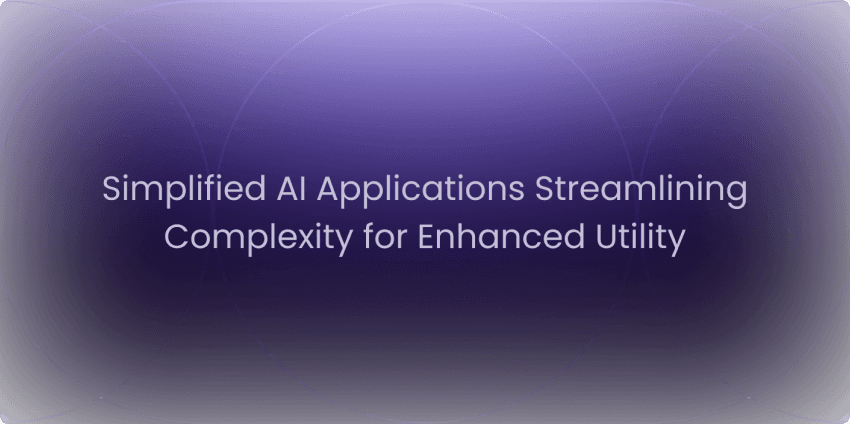 Simplified AI Applications Streamlining Complexity for Enhanced Utility